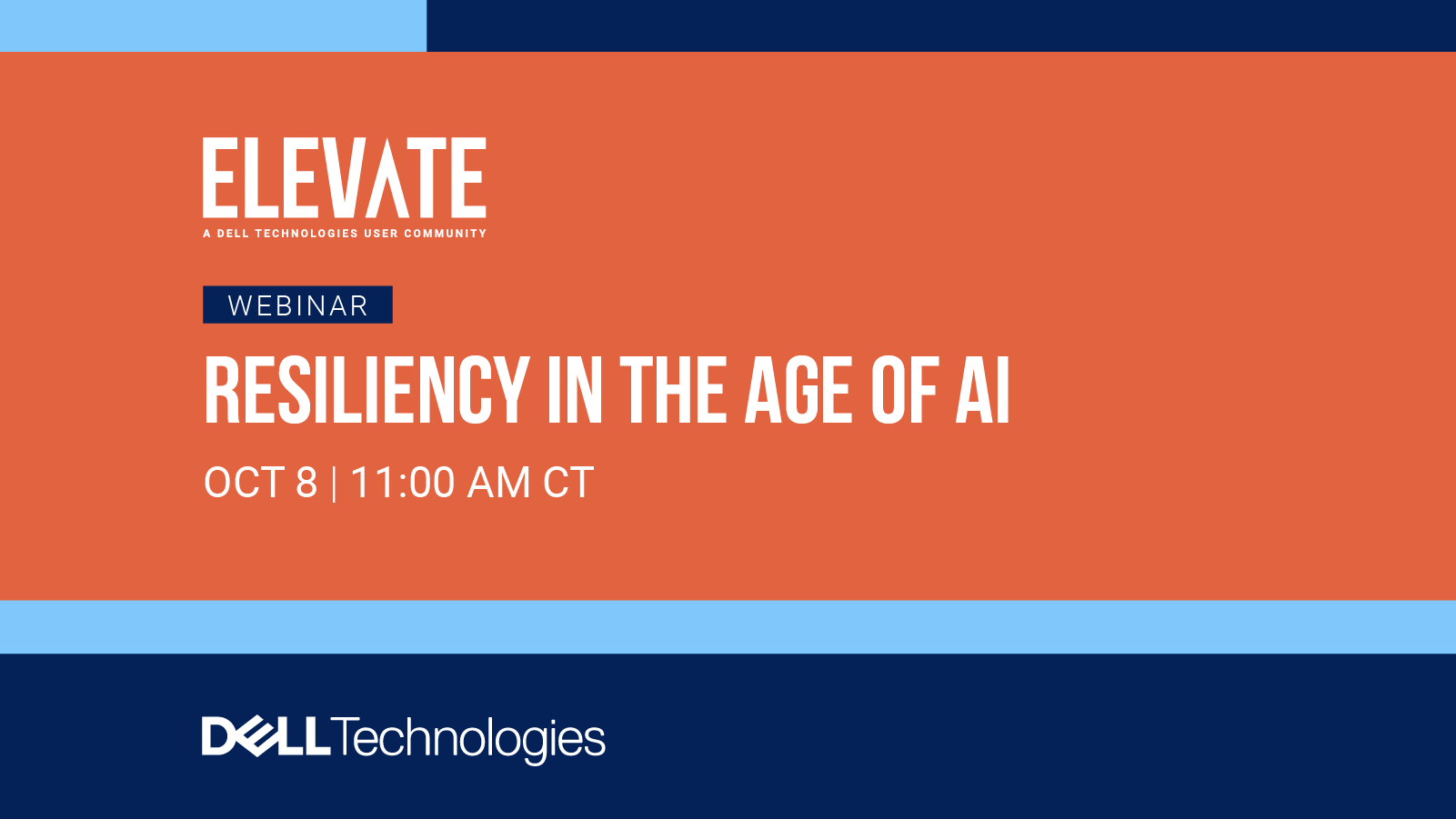 ELEVATE
A DELL TECHNOLOGIES USER COMMUNITY

WEBINAR

RESILIENCY IN THE AGE OF AI

OCT 8 | 11:00 AM CT

DELL Technologies